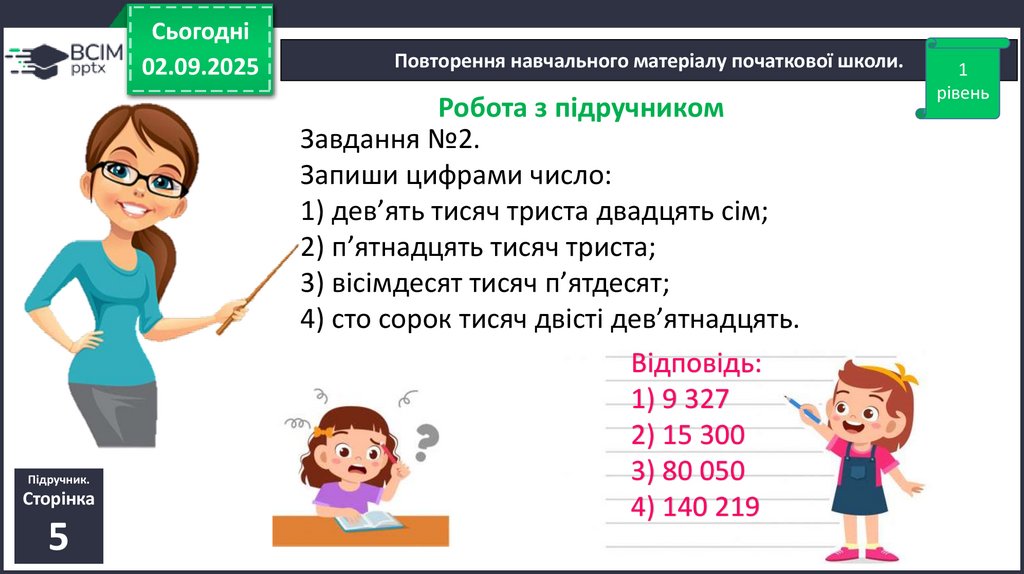 ВСІМ pptx

Сьогодні
02.09.2025

Повторення навчального матеріалу початкової школи.

1 рівень

Робота з підручником

Завдання №2.
Запиши цифрами число:
1) дев’ять тисяч триста двадцять сім;
2) п’ятнадцять тисяч триста;
3) вісімдесят тисяч п’ятдесят;
4) сто сорок тисяч двісті дев’ятнадцять.

Відповідь:
1) 9 327
2) 15 300
3) 80 050
4) 140 219

Підручник.
Сторінка
5